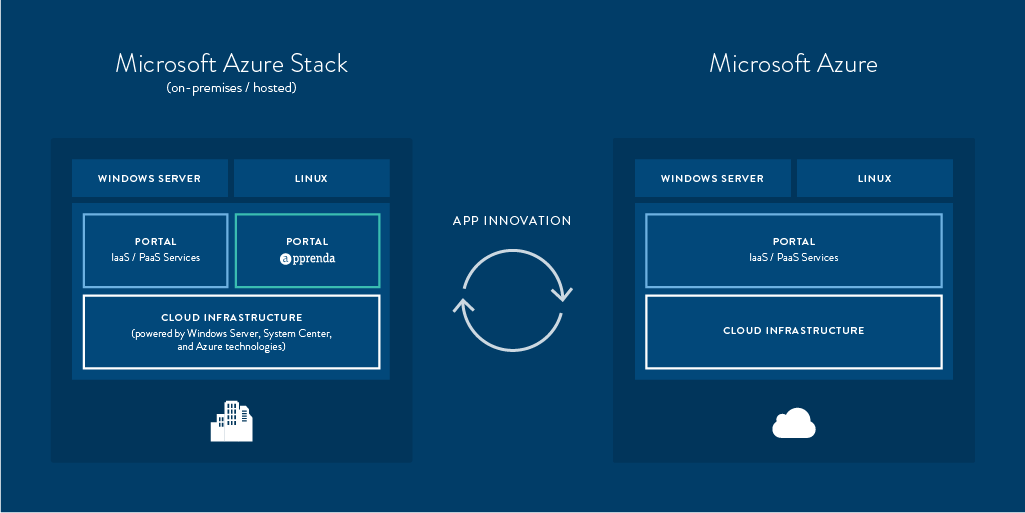 Microsoft Azure Stack
(on-premises / hosted)

WINDOWS SERVER

LINUX

PORTAL
IaaS / PaaS Services

PORTAL
apprenda

CLOUD INFRASTRUCTURE
(powered by Windows Server, System Center, and Azure technologies)

APP INNOVATION

Microsoft Azure

WINDOWS SERVER

LINUX

PORTAL
IaaS / PaaS Services

CLOUD INFRASTRUCTURE